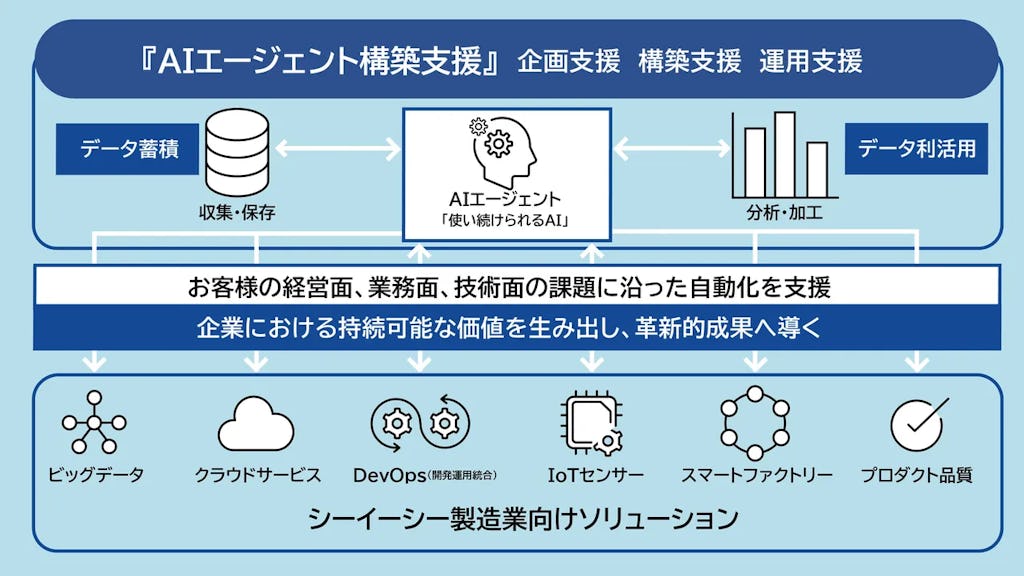 『AIエージェント構築支援』 企画支援 構築支援 運用支援

データ蓄積

収集・保存

AIエージェント
「使い続けられるAI」

分析・加工

データ利活用

お客様の経営面、業務面、技術面の課題に沿った自動化を支援

企業における持続可能な価値を生み出し、革新的成果へ導く

ビッグデータ

クラウドサービス

DevOps(開発運用統合)

IoTセンサー

スマートファクトリー

プロダクト品質

シーイーシー製造業向けソリューション